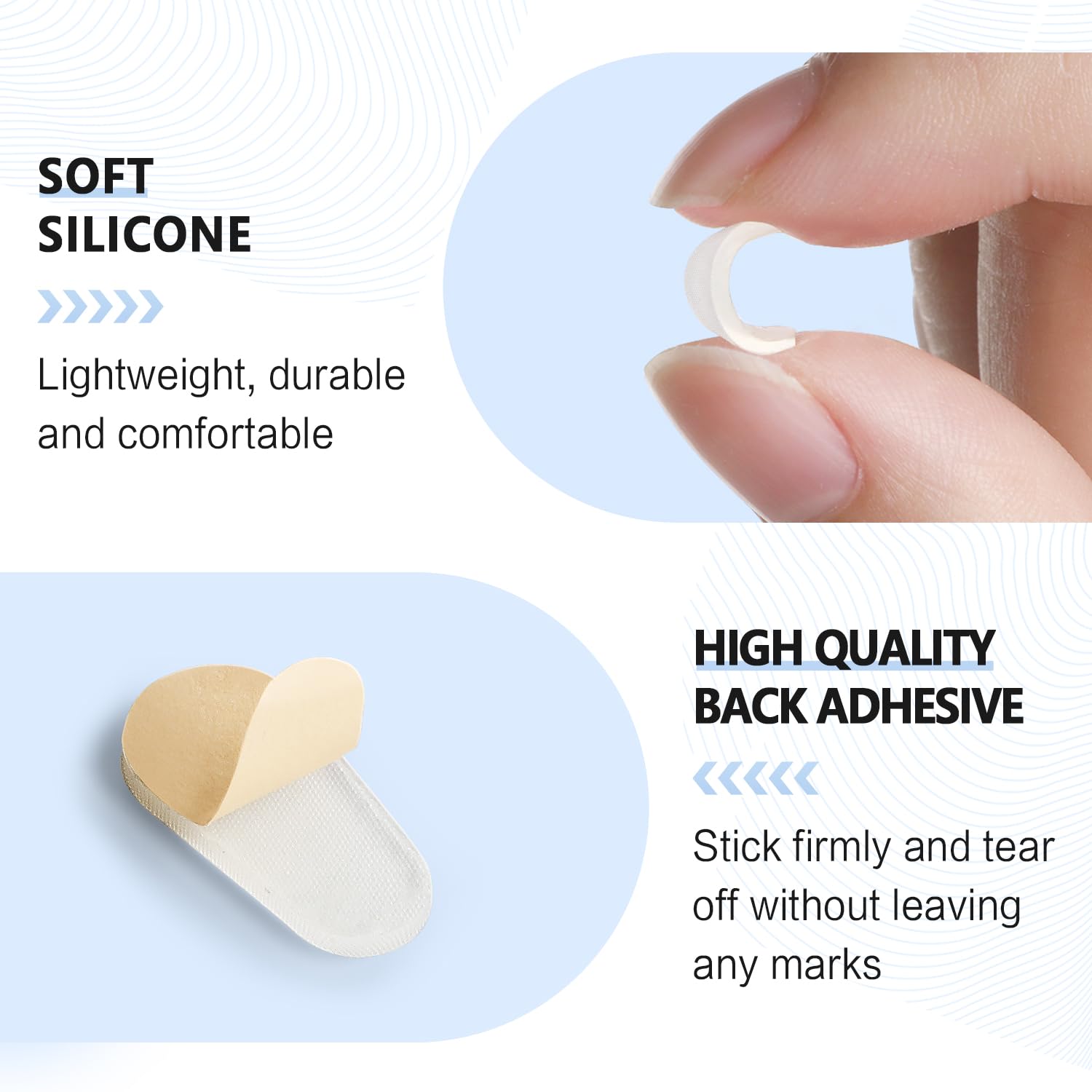 SOFT SILICONE

Lightweight, durable and comfortable

HIGH QUALITY BACK ADHESIVE

Stick firmly and tear off without leaving any marks